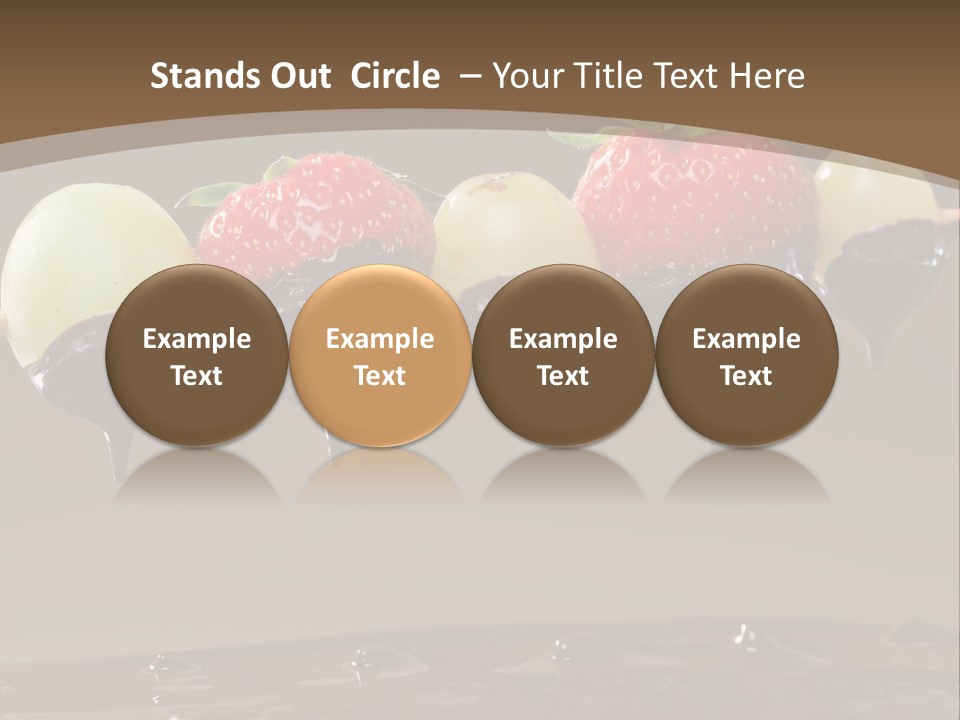 Stands Out Circle – Your Title Text Here

Example Text

Example Text

Example Text

Example Text